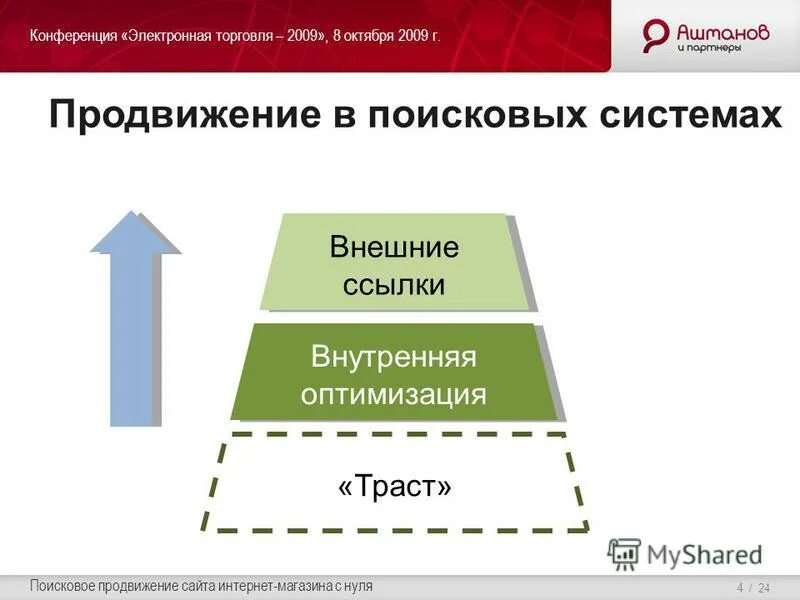 Конференция «Электронная торговля – 2009», 8 октября 2009 г.

Ашманов и партнеры

Продвижение в поисковых системах

Внешние ссылки

Внутренняя оптимизация

«Траст»

MyShared

Поисковое продвижение сайта интернет-магазина с нуля

4 / 24